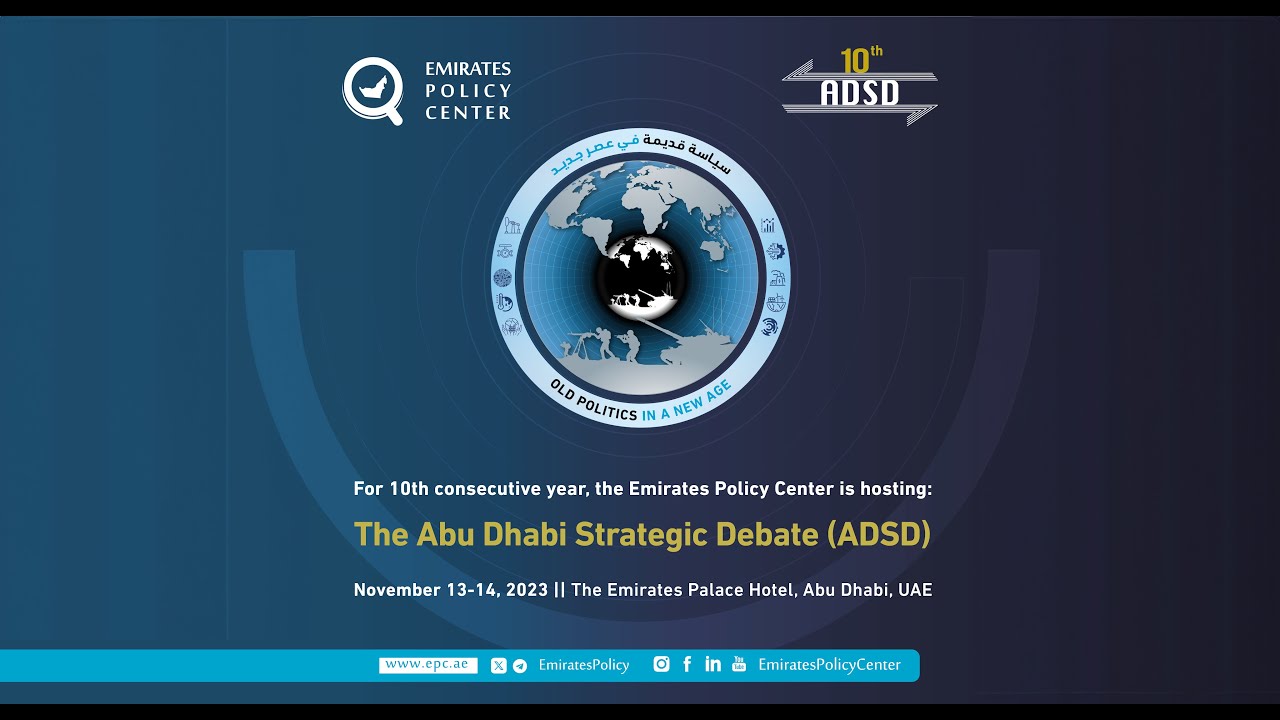 EMIRATES POLICY CENTER

10th ADSD

سياسة قديمة في عصر جديد

OLD POLITICS IN A NEW AGE

For 10th consecutive year, the Emirates Policy Center is hosting:

The Abu Dhabi Strategic Debate (ADSD)

November 13-14, 2023 || The Emirates Palace Hotel, Abu Dhabi, UAE

www.epc.ae EmiratesPolicy EmiratesPolicyCenter